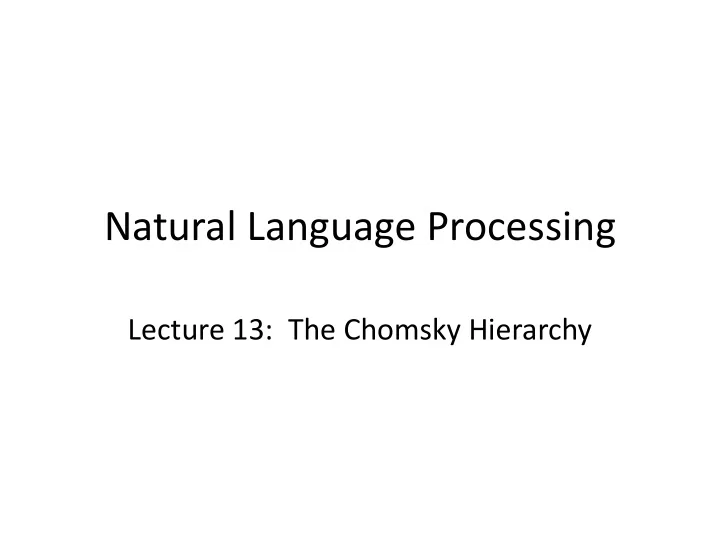 Natural Language Processing

Lecture 13: The Chomsky Hierarchy